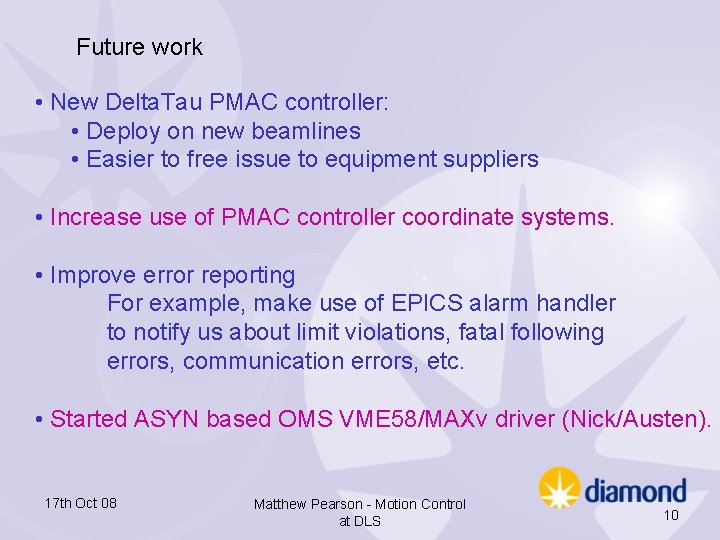 Future work

• New DeltaTau PMAC controller:
• Deploy on new beamlines
• Easier to free issue to equipment suppliers

• Increase use of PMAC controller coordinate systems.

• Improve error reporting
For example, make use of EPICS alarm handler to notify us about limit violations, fatal following errors, communication errors, etc.

• Started ASYN based OMS VME58/MAXv driver (Nick/Austen).

17th Oct 08

Matthew Pearson - Motion Control at DLS

diamond

10